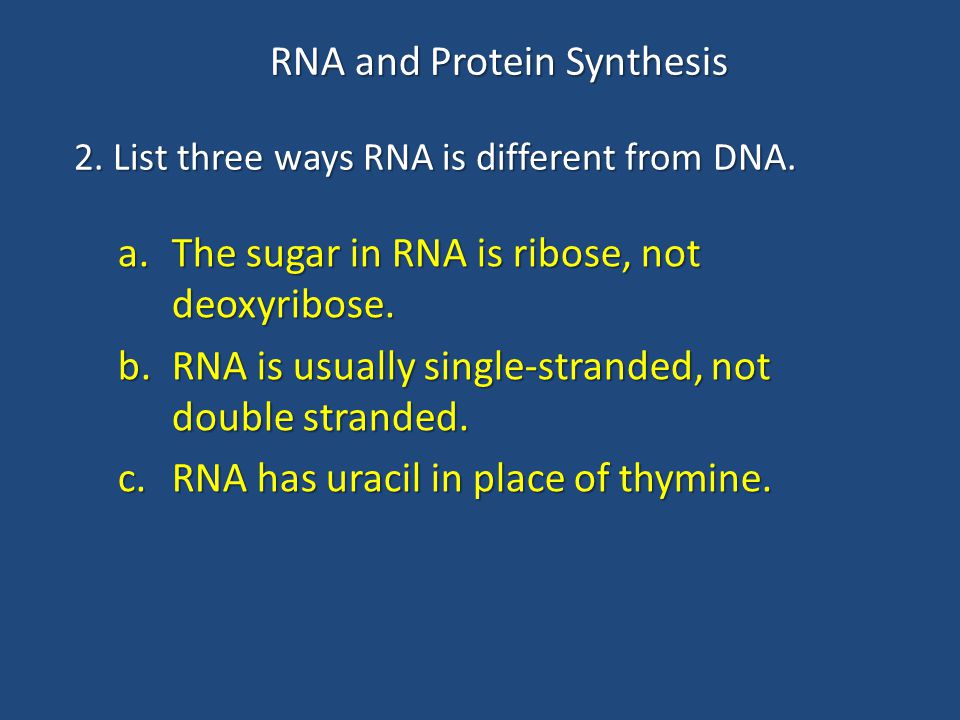 RNA and Protein Synthesis

2. List three ways RNA is different from DNA.

a. The sugar in RNA is ribose, not deoxyribose.

b. RNA is usually single-stranded, not double stranded.

c. RNA has uracil in place of thymine.